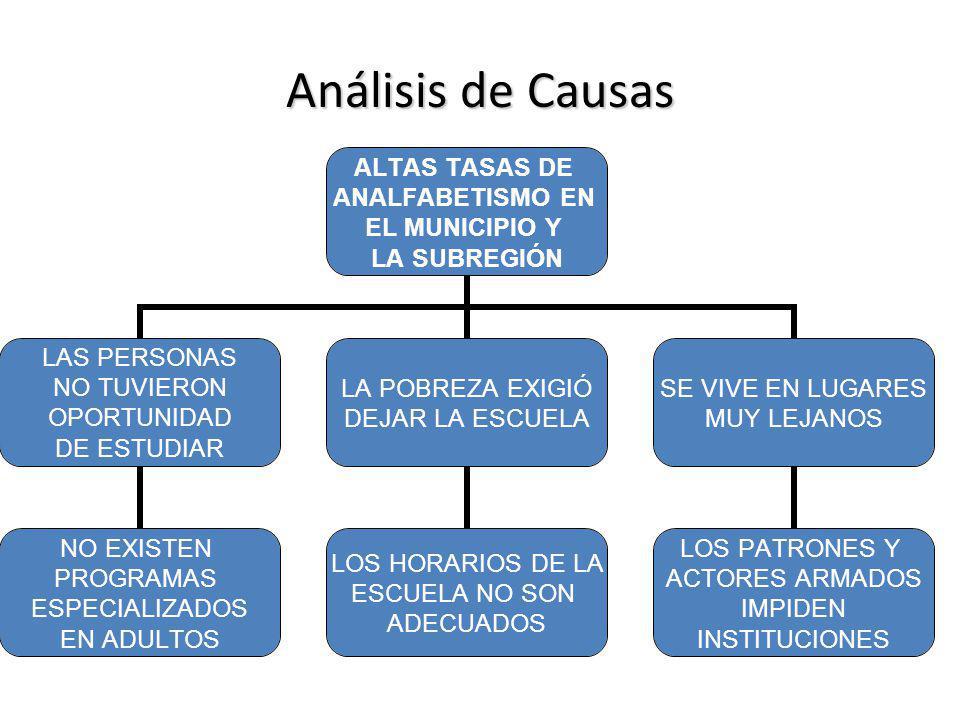 Análisis de Causas

ALTAS TASAS DE ANALFABETISMO EN EL MUNICIPIO Y LA SUBREGIÓN

LAS PERSONAS NO TUVIERON OPORTUNIDAD DE ESTUDIAR

LA POBREZA EXIGIÓ DEJAR LA ESCUELA

SE VIVE EN LUGARES MUY LEJANOS

NO EXISTEN PROGRAMAS ESPECIALIZADOS EN ADULTOS

LOS HORARIOS DE LA ESCUELA NO SON ADECUADOS

LOS PATRONES Y ACTORES ARMADOS IMPIDEN INSTITUCIONES